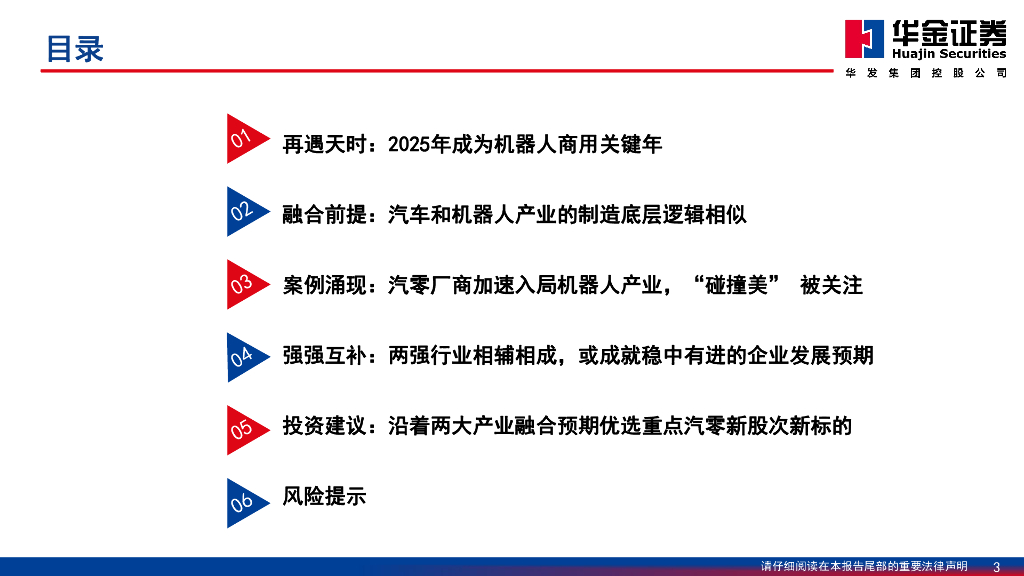 目录

华金证券
Huajin Securities
华发集团控股公司

01 再遇天时：2025年成为机器人商用关键年

02 融合前提：汽车和机器人产业的制造底层逻辑相似

03 案例涌现：汽零厂商加速入局机器人产业，“碰撞美” 被关注

04 强强互补：两强行业相辅相成，或成就稳中有进的企业发展预期

05 投资建议：沿着两大产业融合预期优选重点汽零新股次新标的

06 风险提示

请仔细阅读在本报告尾部的重要法律声明 3